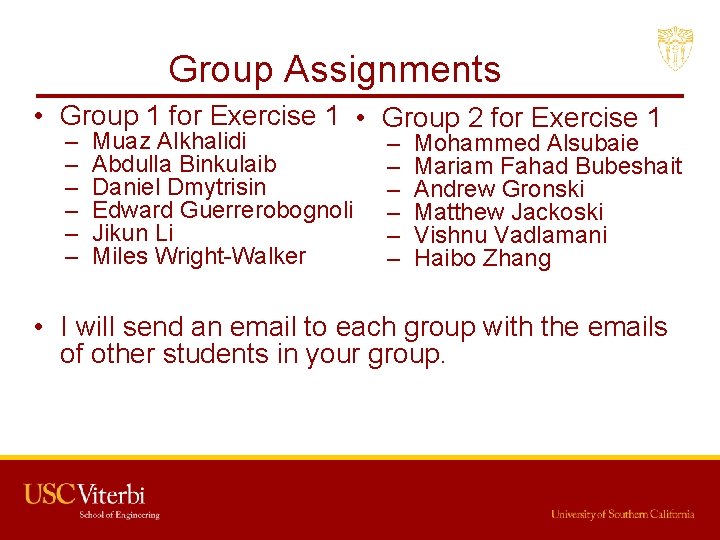 Group Assignments

• Group 1 for Exercise 1
– Muaz Alkhalidi
– Abdulla Binkulaib
– Daniel Dmytrisin
– Edward Guerrerobognoli
– Jikun Li
– Miles Wright-Walker

• Group 2 for Exercise 1
– Mohammed Alsubaie
– Mariam Fahad Bubeshait
– Andrew Gronski
– Matthew Jackoski
– Vishnu Vadlamani
– Haibo Zhang

• I will send an email to each group with the emails of other students in your group.

USC Viterbi
School of Engineering

University of Southern California